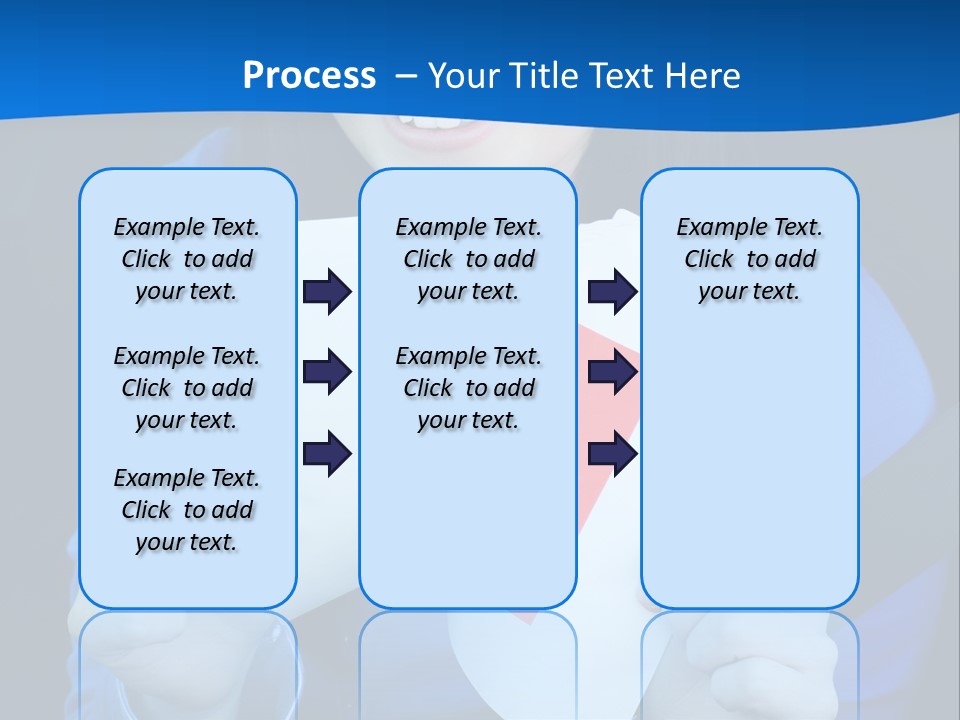 Process – Your Title Text Here

Example Text. Click to add your text.

Example Text. Click to add your text.

Example Text. Click to add your text.

Example Text. Click to add your text.

Example Text. Click to add your text.

Example Text. Click to add your text.